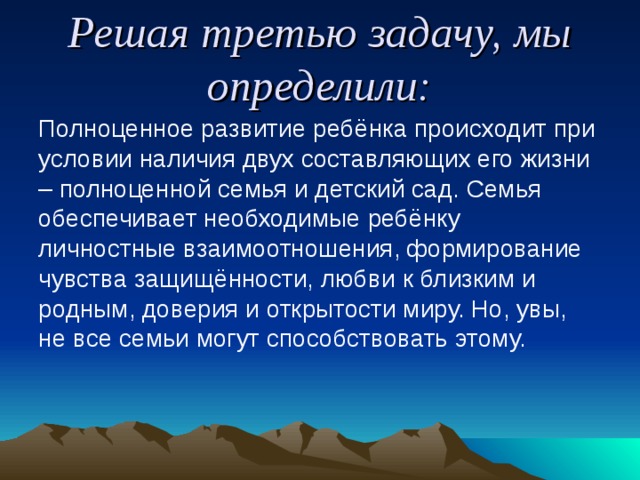 Решая третью задачу, мы определили:

Полноценное развитие ребёнка происходит при условии наличия двух составляющих его жизни – полноценной семья и детский сад. Семья обеспечивает необходимые ребёнку личностные взаимоотношения, формирование чувства защищённости, любви к близким и родным, доверия и открытости миру. Но, увы, не все семьи могут способствовать этому.